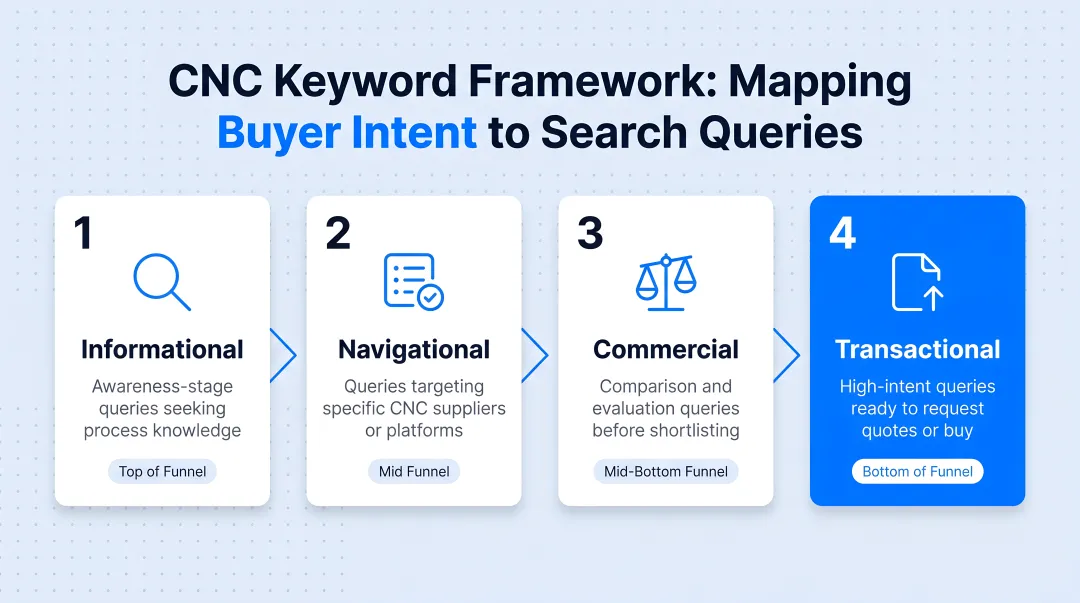 CNC Keyword Framework: Mapping Buyer Intent to Search Queries

1
Informational
Awareness-stage queries seeking process knowledge
Top of Funnel

2
Navigational
Queries targeting specific CNC suppliers or platforms
Mid Funnel

3
Commercial
Comparison and evaluation queries before shortlisting
Mid-Bottom Funnel

4
Transactional
High-intent queries ready to request quotes or buy
Bottom of Funnel